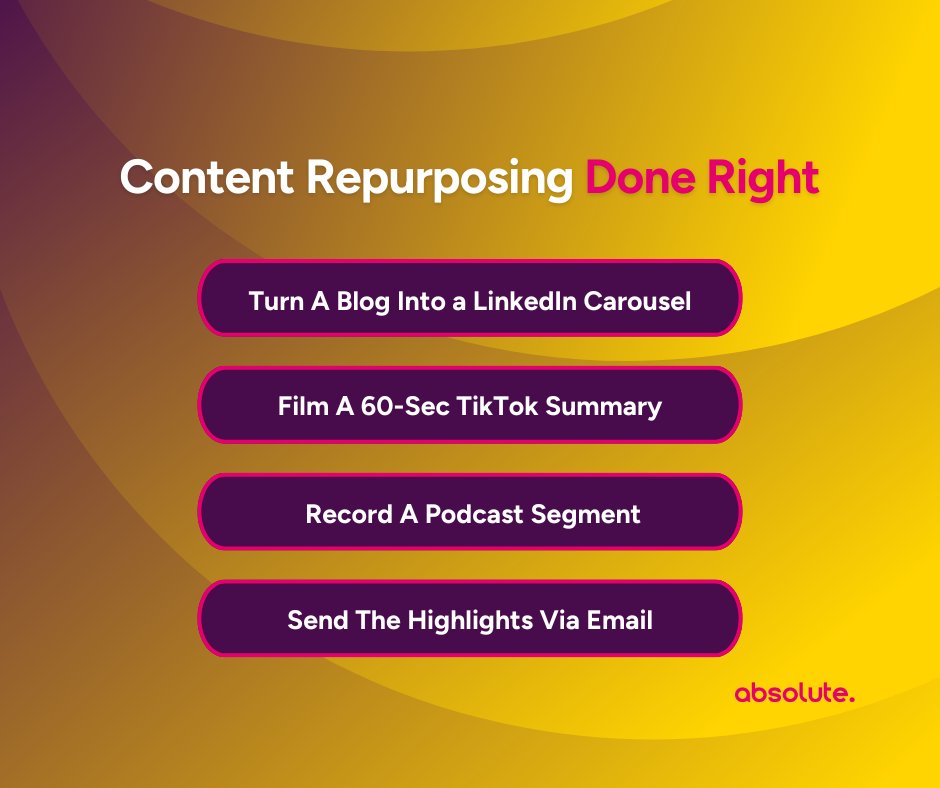 Content Repurposing Done Right

Turn A Blog Into a LinkedIn Carousel

Film A 60-Sec TikTok Summary

Record A Podcast Segment

Send The Highlights Via Email

absolute.